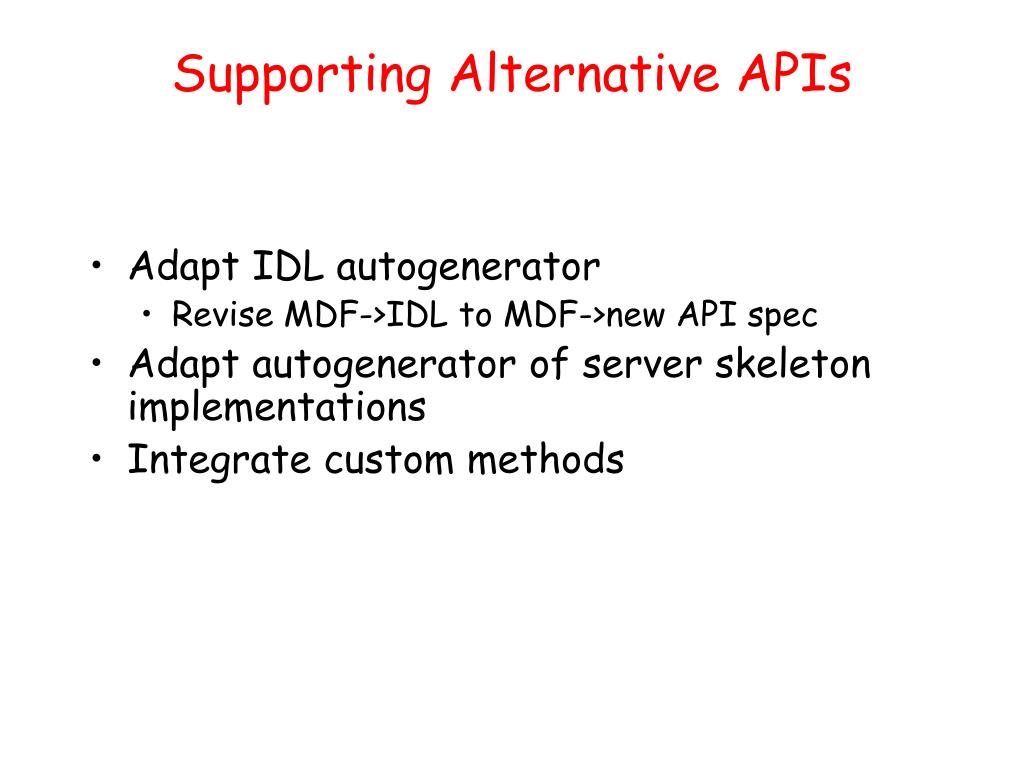 Supporting Alternative APIs

• Adapt IDL autogenerator
 • Revise MDF->IDL to MDF->new API spec
• Adapt autogenerator of server skeleton implementations
• Integrate custom methods